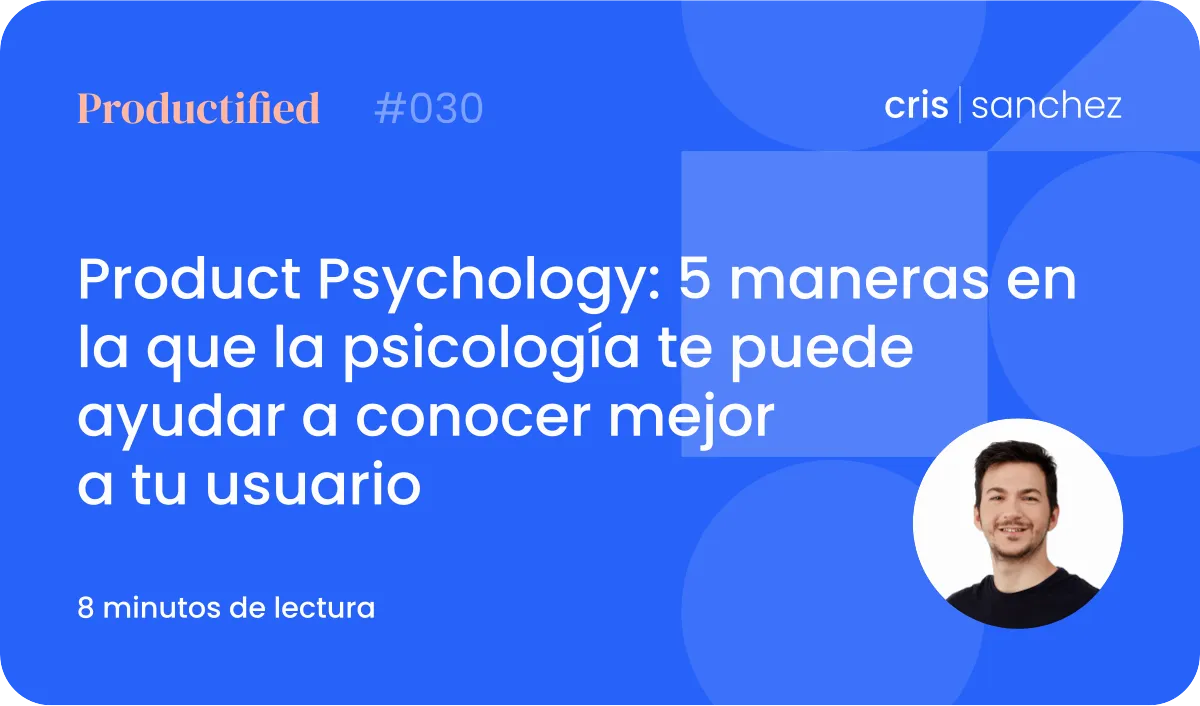 Productified #030

cris | sanchez

Product Psychology: 5 maneras en la que la psicología te puede ayudar a conocer mejor a tu usuario

8 minutos de lectura